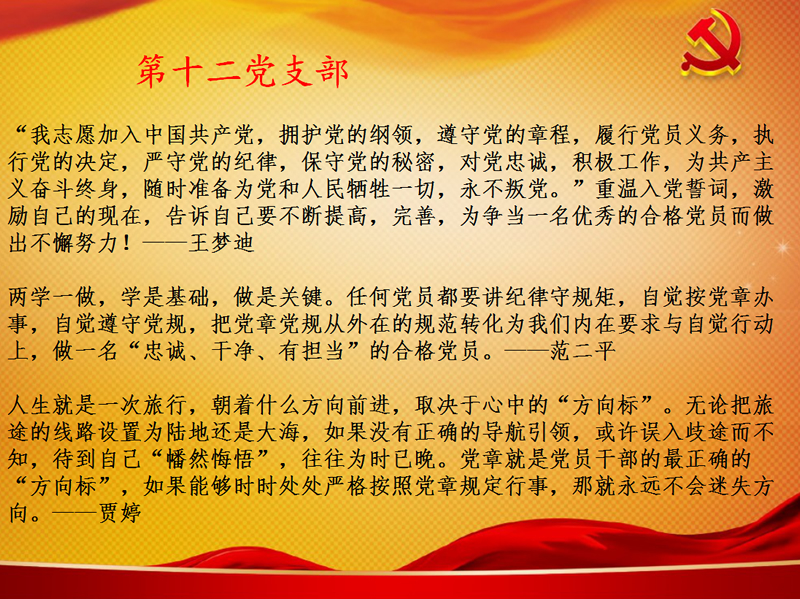 第十二党支部

“我志愿加入中国共产党，拥护党的纲领，遵守党的章程，履行党员义务，执行党的决定，严守党的纪律，保守党的秘密，对党忠诚，积极工作，为共产主义奋斗终身，随时准备为党和人民牺牲一切，永不叛党。”重温入党誓词，激励自己的现在，告诉自己要不断提高，完善，为争当一名优秀的合格党员而做出不懈努力！——王梦迪

两学一做，学是基础，做是关键。任何党员都要讲纪律守规矩，自觉按党章办事，自觉遵守党规，把党章党规从外在的规范转化为我们内在要求与自觉行动上，做一名“忠诚、干净、有担当”的合格党员。——范二平

人生就是一次旅行，朝着什么方向前进，取决于心中的“方向标”。无论把旅途的线路设置为陆地还是大海，如果没有正确的导航引领，或许误入歧途而不知，待到自己“幡然悔悟”，往往为时已晚。党章就是党员干部的最正确的“方向标”，如果能够时时处处严格按照党章规定行事，那就永远不会迷失方向。——贾婷